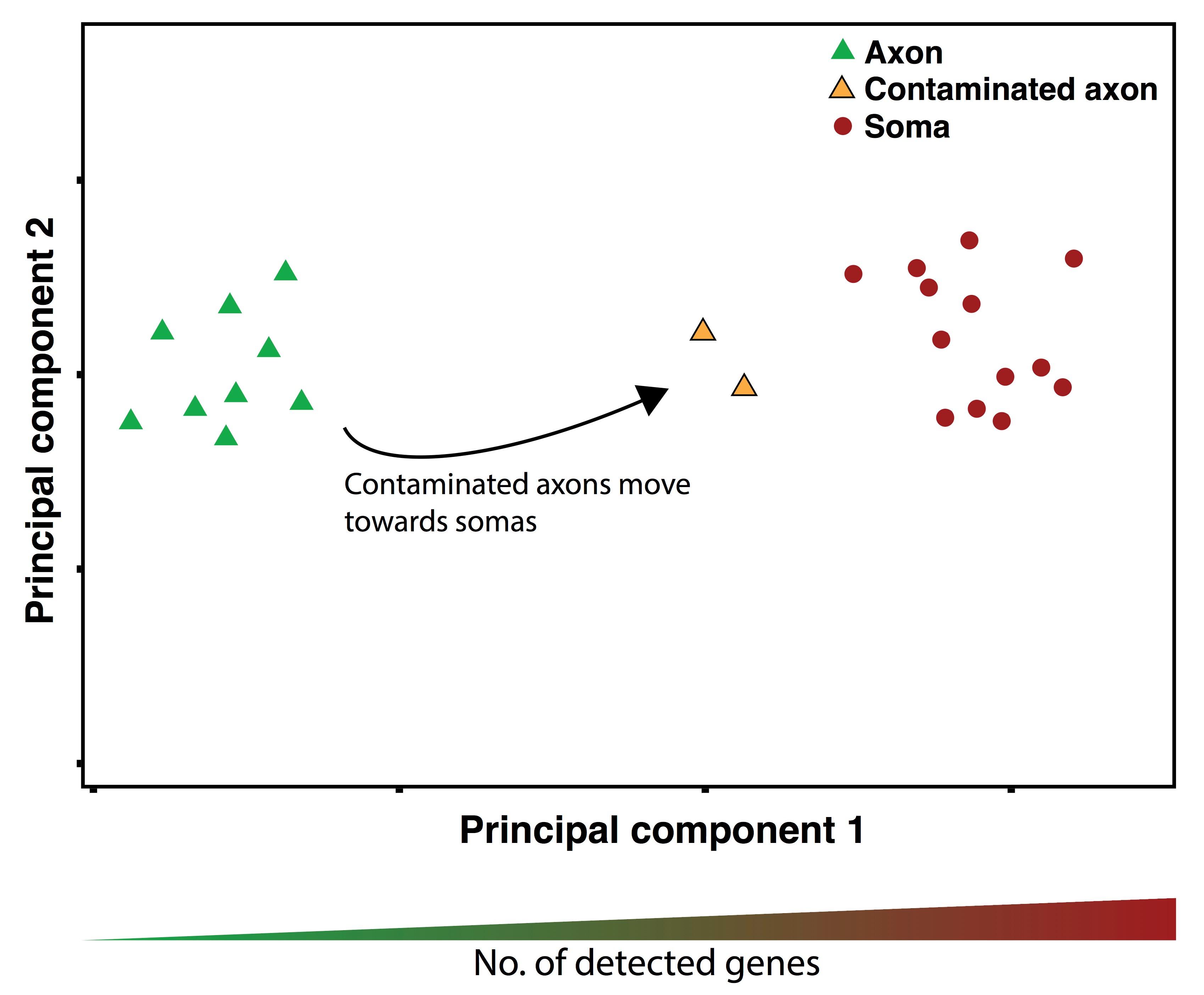 Axon
Contaminated axon
Soma

Principal component 2

Contaminated axons move towards somas

Principal component 1

No. of detected genes